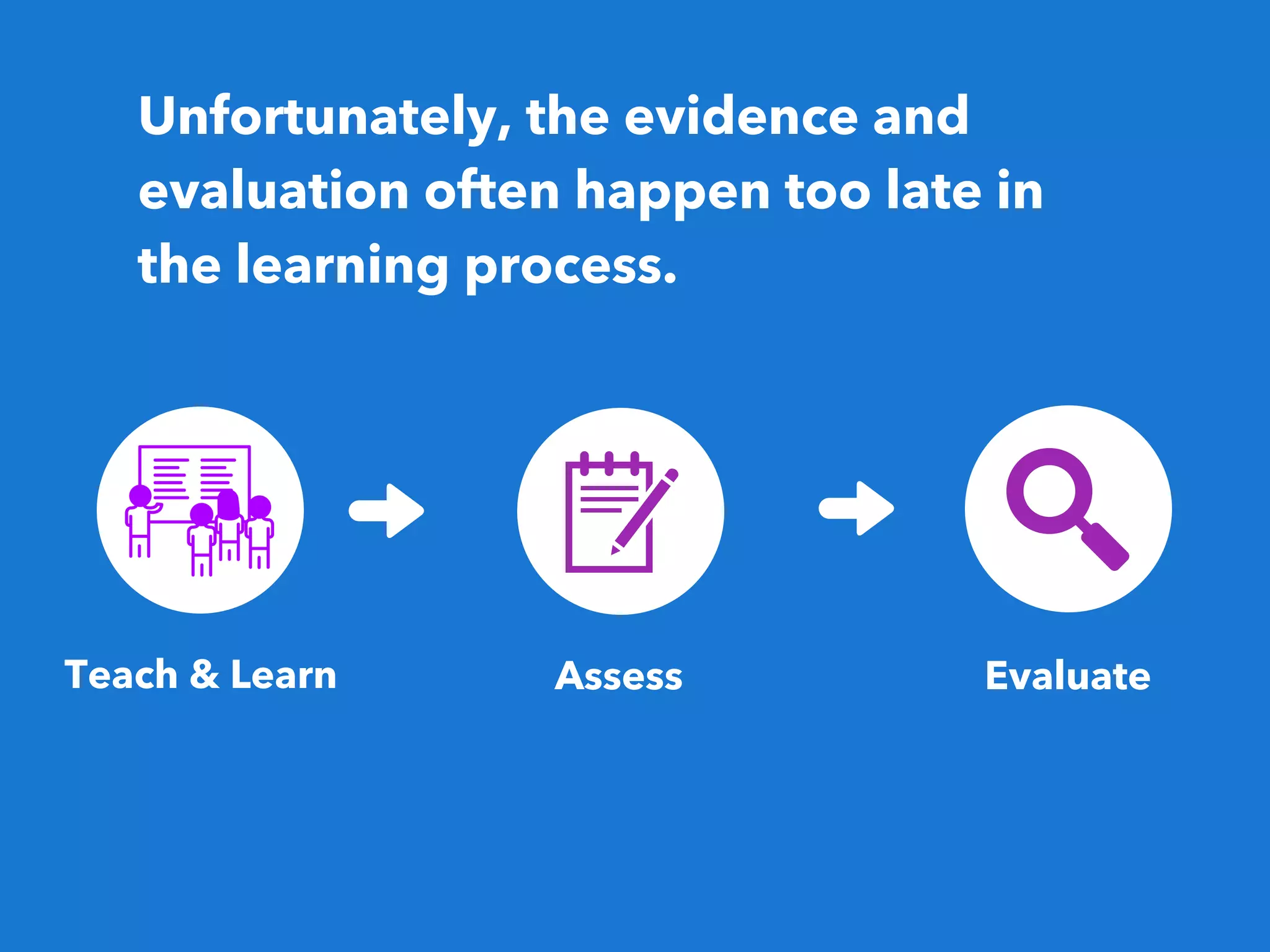 Unfortunately, the evidence and evaluation often happen too late in the learning process.

Teach & Learn

Assess

Evaluate